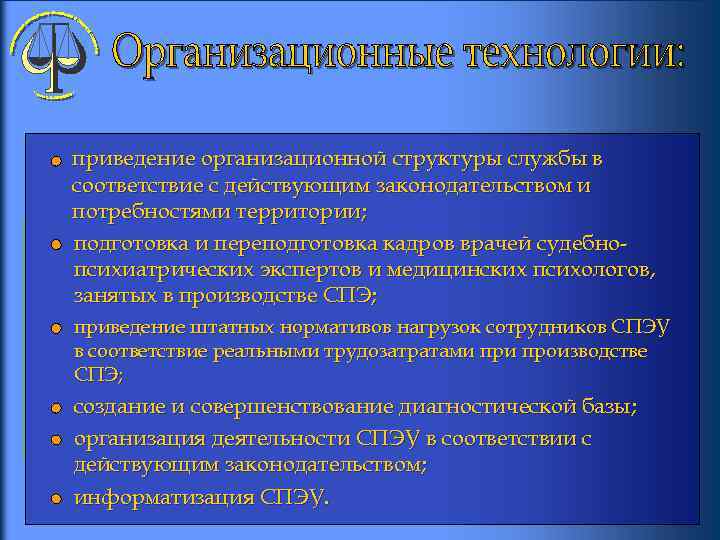 Организационные технологии:

- приведение организационной структуры службы в соответствие с действующим законодательством и потребностями территории;
- подготовка и переподготовка кадров врачей судебно-психиатрических экспертов и медицинских психологов, занятых в производстве СПЭ;
- приведение штатных нормативов нагрузок сотрудников СПЭУ в соответствие реальными трудозатратами при производстве СПЭ;
- создание и совершенствование диагностической базы;
- организация деятельности СПЭУ в соответствии с действующим законодательством;
- информатизация СПЭУ.